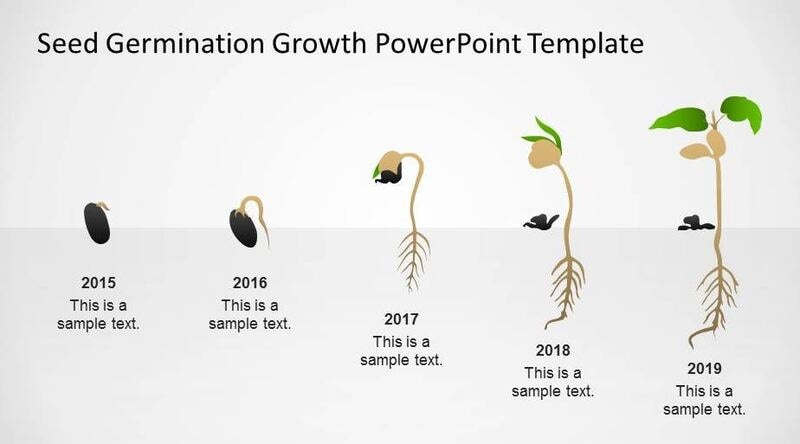 Seed Germination Growth PowerPoint Template

2015
This is a sample text.

2016
This is a sample text.

2017
This is a sample text.

2018
This is a sample text.

2019
This is a sample text.